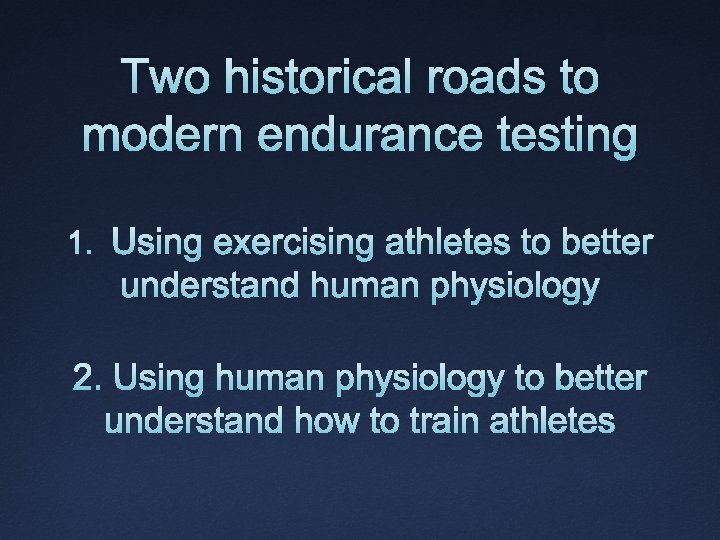 Two historical roads to modern endurance testing

1. Using exercising athletes to better understand human physiology

2. Using human physiology to better understand how to train athletes